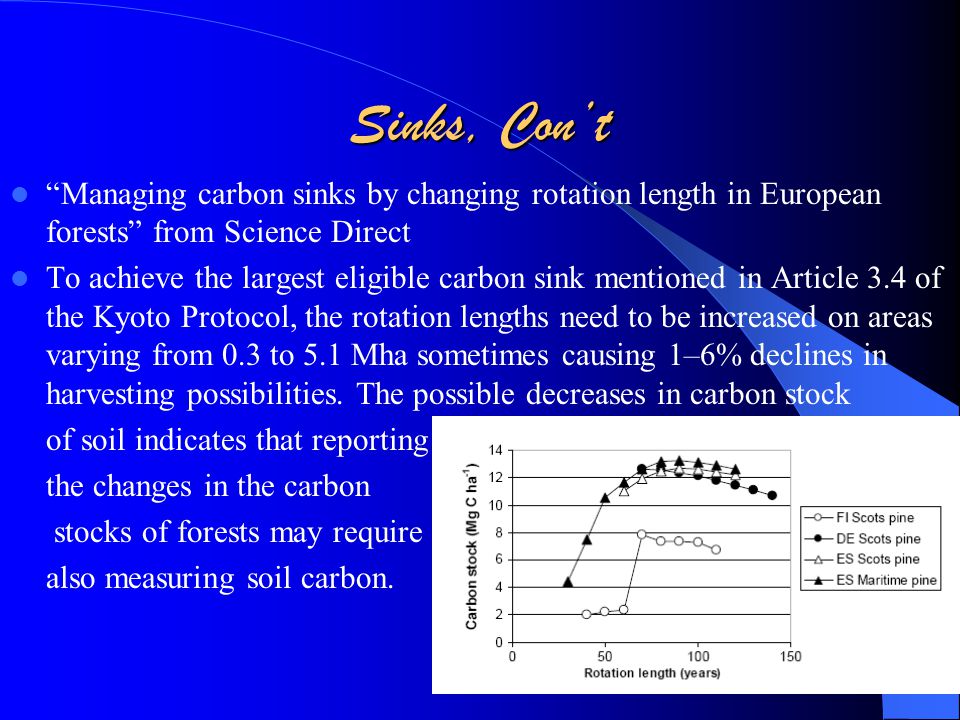 Sinks, Con't

“Managing carbon sinks by changing rotation length in European forests” from Science Direct

To achieve the largest eligible carbon sink mentioned in Article 3.4 of the Kyoto Protocol, the rotation lengths need to be increased on areas varying from 0.3 to 5.1 Mha sometimes causing 1–6% declines in harvesting possibilities. The possible decreases in carbon stock of soil indicates that reporting the changes in the carbon stocks of forests may require also measuring soil carbon.

Carbon stock (Mg C ha$^{-1}$)
14
12
10
8
6
4
2
0
0
50
100
150
Rotation length (years)
FI Scots pine
DE Scots pine
ES Scots pine
ES Maritime pine